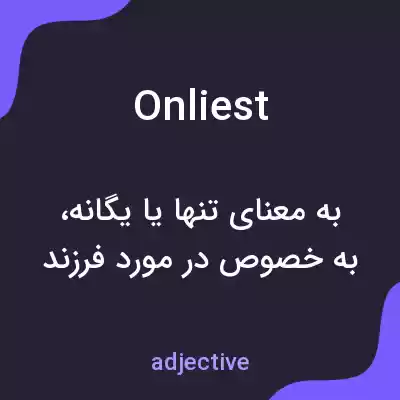 Onliest

به معنای تنها یا یگانه، به خصوص در مورد فرزند

adjective